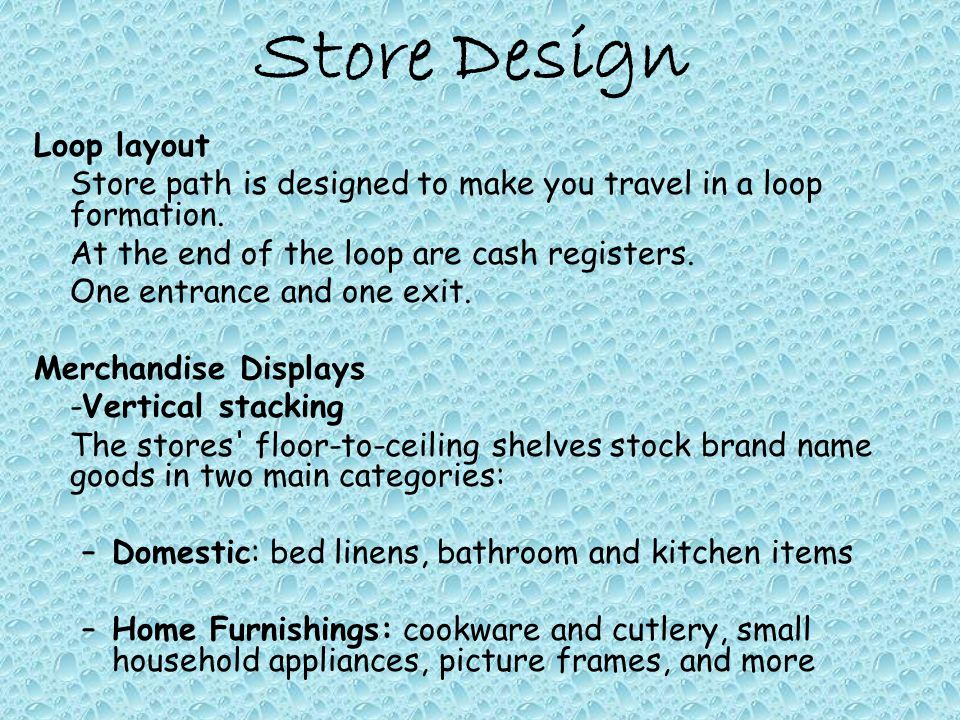 Store Design

Loop layout

Store path is designed to make you travel in a loop formation.

At the end of the loop are cash registers.

One entrance and one exit.

Merchandise Displays

-Vertical stacking

The stores' floor-to-ceiling shelves stock brand name goods in two main categories:

– Domestic: bed linens, bathroom and kitchen items

– Home Furnishings: cookware and cutlery, small household appliances, picture frames, and more